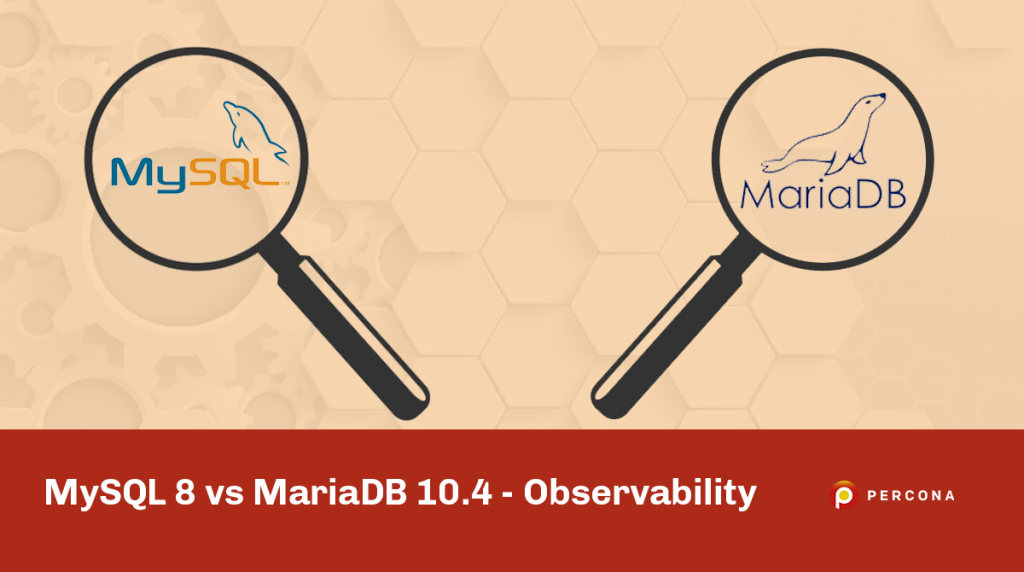 MySQL™

MariaDB

MySQL 8 vs MariaDB 10.4 - Observability

PERCONA